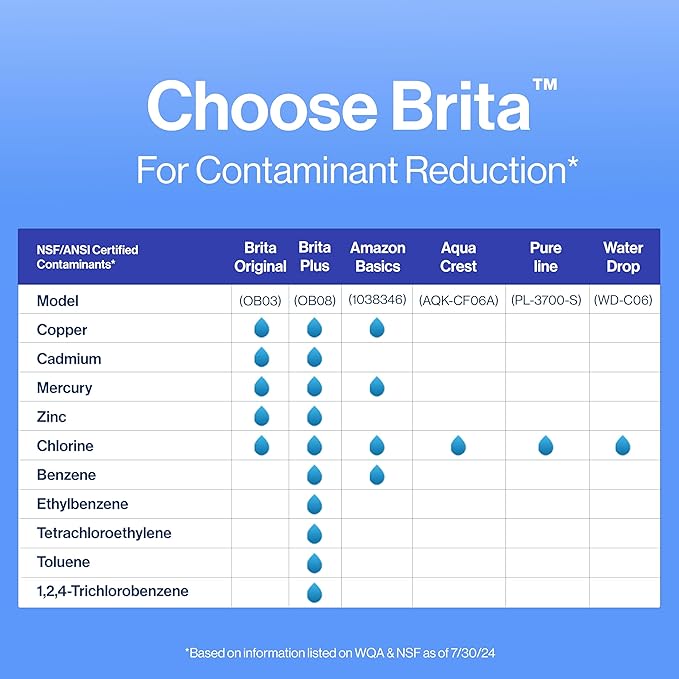 Choose Brita™

For Contaminant Reduction*

| NSF/ANSI Certified Contaminants* | Brita Original | Brita Plus | Amazon Basics | Aqua Crest | Pure line | Water Drop |
|---|---|---|---|---|---|---|
| Model | (OB03) | (OB08) | (1038346) | (AQK-CF06A) | (PL-3700-S) | (WD-C06) |
| Copper | | | | | | |
| Cadmium | | | | | | |
| Mercury | | | | | | |
| Zinc | | | | | | |
| Chlorine | | | | | | |
| Benzene | | | | | | |
| Ethylbenzene | | | | | | |
| Tetrachloroethylene | | | | | | |
| Toluene | | | | | | |
| 1,2,4-Trichlorobenzene | | | | | | |

*Based on information listed on WQA & NSF as of 7/30/24